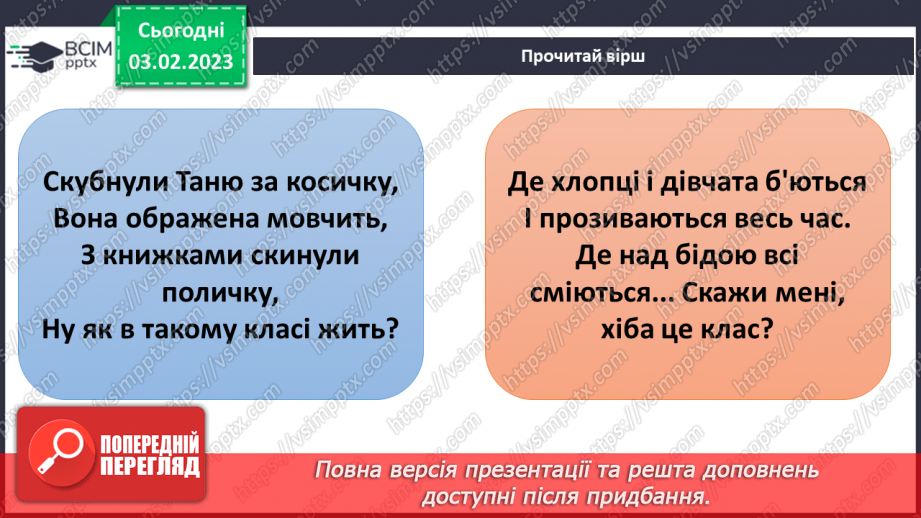 ВСІМ pptx

Сьогодні 03.02.2023

Прочитай вірш

Скубнули Таню за косичку,
Вона ображена мовчить,
З книжками скинули поличку,
Ну як в такому класі жить?

Де хлопці і дівчата б'ються
І прозиваються весь час.
Де над бідою всі сміються... Скажи мені, хіба це клас?

ПОПЕРЕДНІЙ ПЕРЕГЛЯД

Повна версія презентації та решта доповнень доступні після придбання.

https://vsimpptx.com